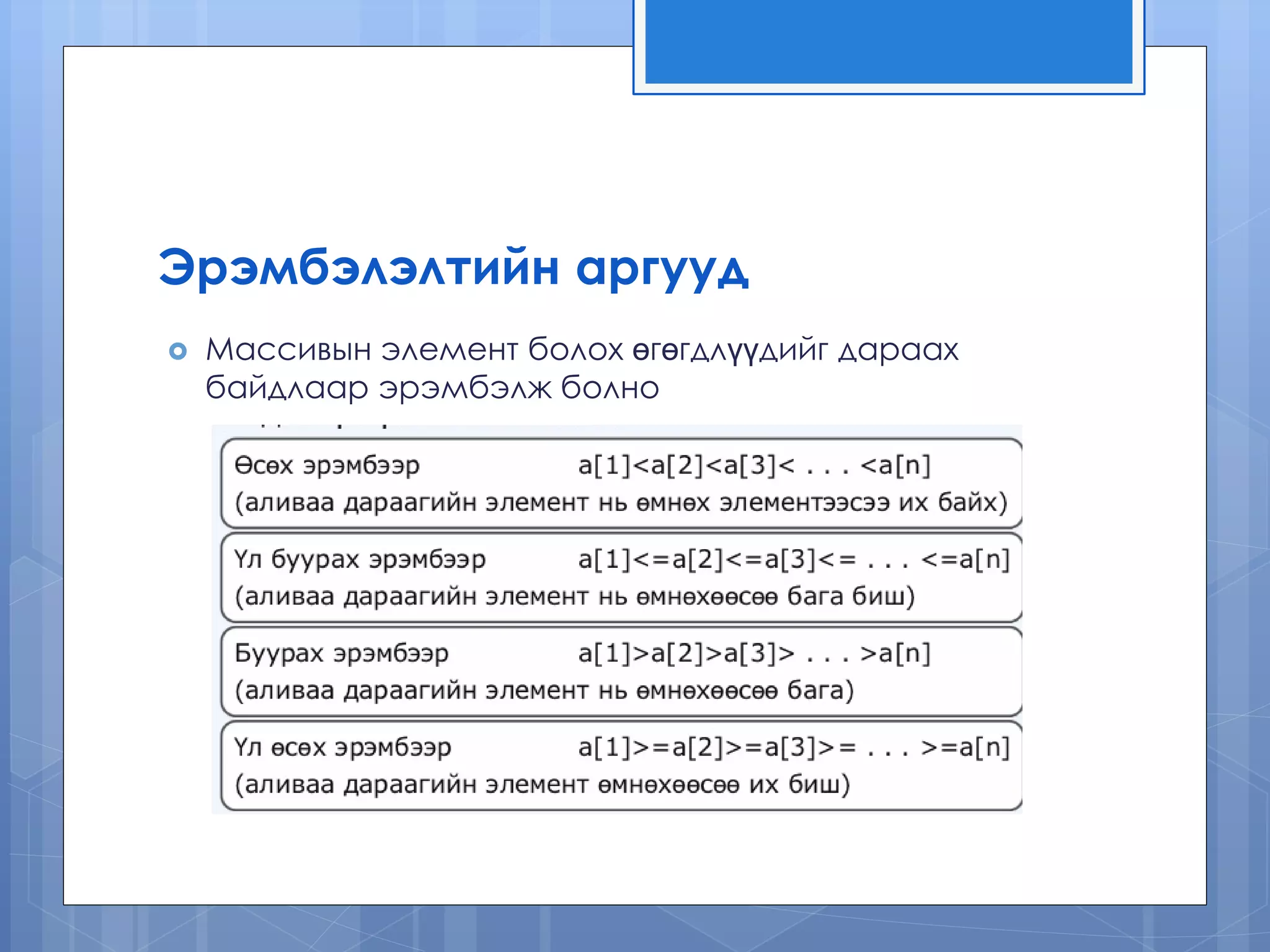 Эрэмбэлэлтийн аргууд

Массивын элемент болох өгөгдлүүдийг дараах байдлаар эрэмбэлж болно

Өсөх эрэмбээр a[1]<a[2]<a[3]< . . . <a[n]
(аливаа дараагийн элемент нь өмнөх элементээсээ их байх)

Үл буурах эрэмбээр a[1]<=a[2]<=a[3]<= . . . <=a[n]
(аливаа дараагийн элемент нь өмнөхөөсөө бага биш)

Буурах эрэмбээр a[1]>a[2]>a[3]> . . . >a[n]
(аливаа дараагийн элемент нь өмнөхөөсөө бага)

Үл өсөх эрэмбээр a[1]>=a[2]>=a[3]>= . . . >=a[n]
(аливаа дараагийн элемент өмнөхөөсөө их биш)